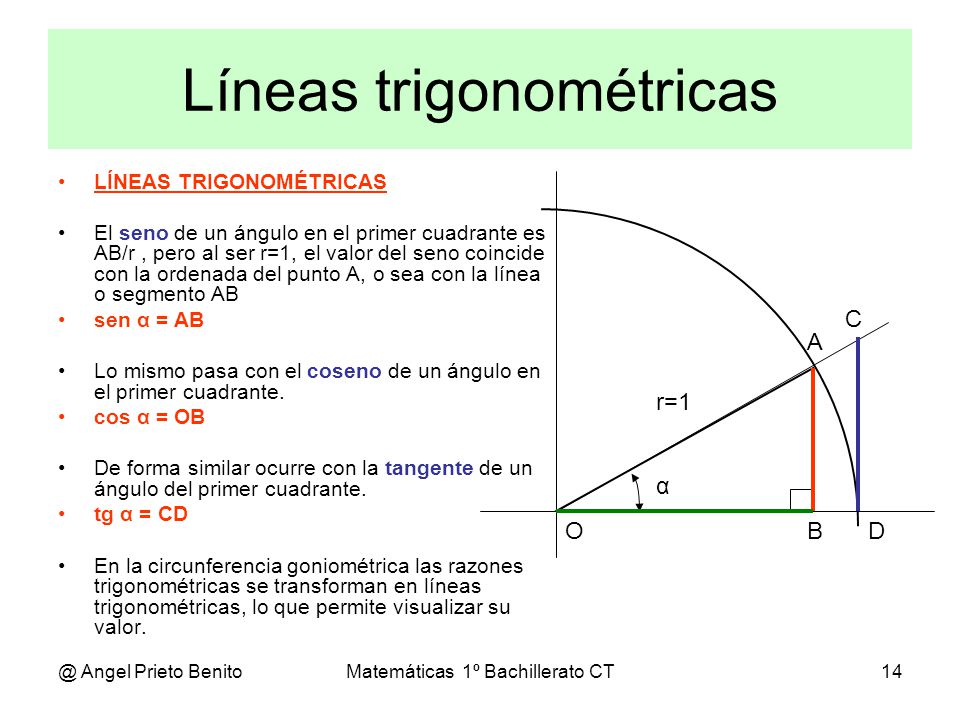 Líneas trigonométricas

• LÍNEAS TRIGONOMÉTRICAS

• El seno de un ángulo en el primer cuadrante es AB/r , pero al ser r=1, el valor del seno coincide con la ordenada del punto A, o sea con la línea o segmento AB
• sen α = AB

• Lo mismo pasa con el coseno de un ángulo en el primer cuadrante.
• cos α = OB

• De forma similar ocurre con la tangente de un ángulo del primer cuadrante.
• tg α = CD

• En la circunferencia goniométrica las razones trigonométricas se transforman en líneas trigonométricas, lo que permite visualizar su valor.

C
A
r=1
α
O
B
D

@ Angel Prieto Benito
Matemáticas 1º Bachillerato CT
14